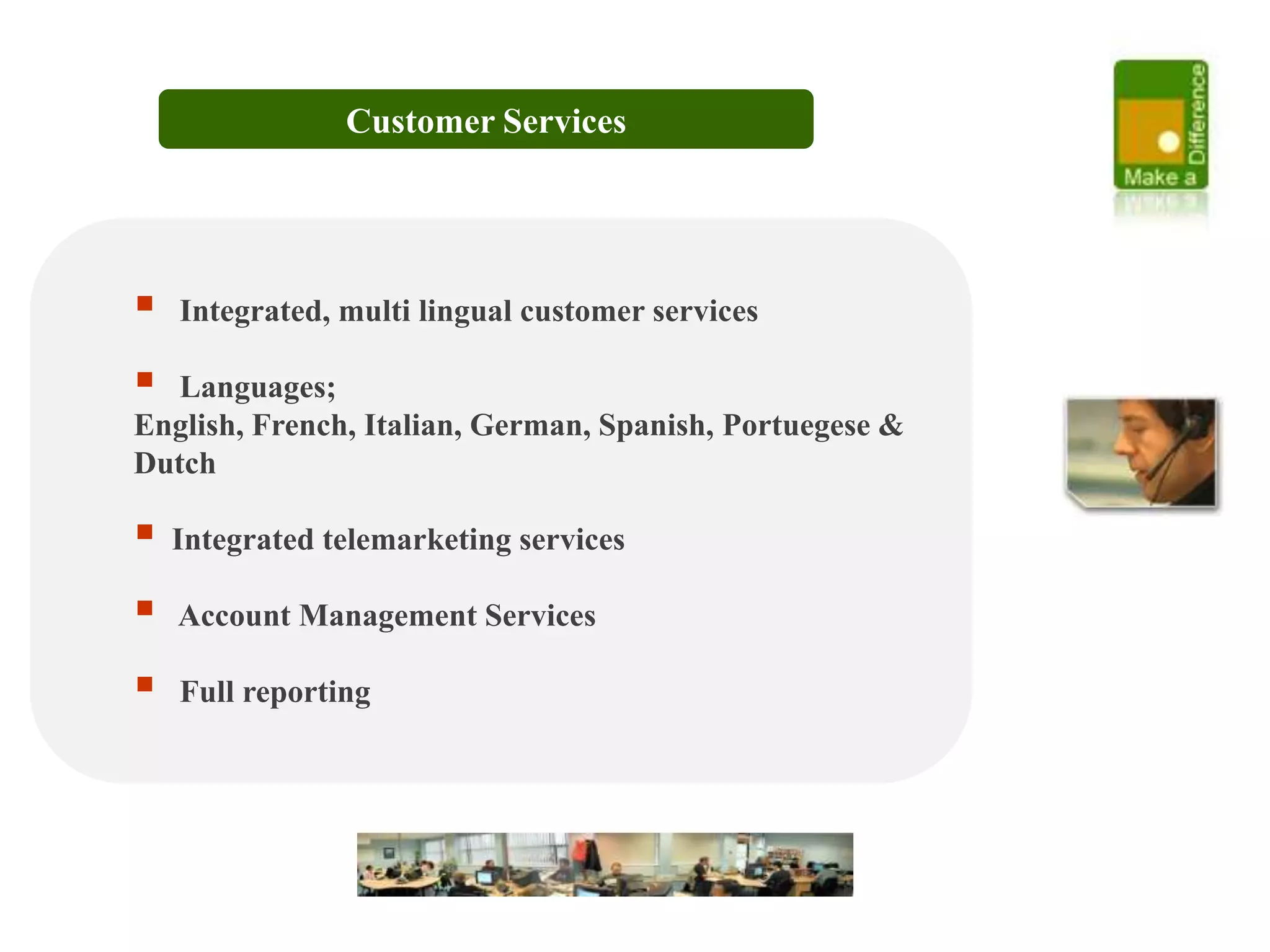 Customer Services

Make a Difference

Integrated, multi lingual customer services

Languages;
English, French, Italian, German, Spanish, Portuegese & Dutch

Integrated telemarketing services

Account Management Services

Full reporting